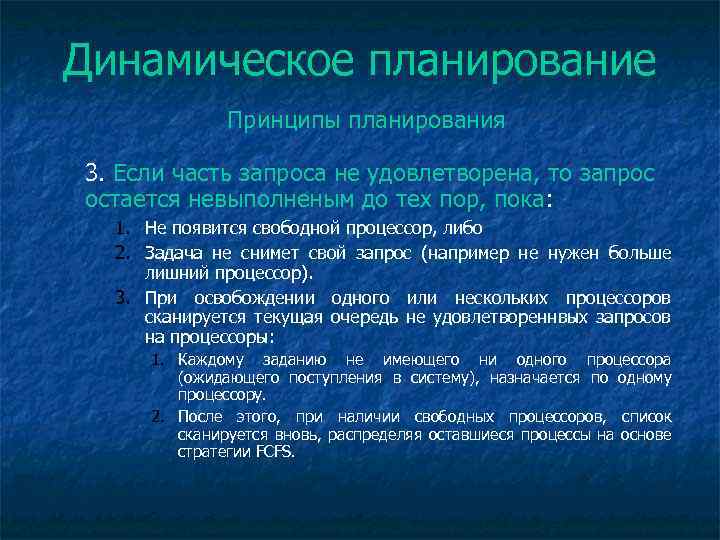 Динамическое планирование

Принципы планирования

3. Если часть запроса не удовлетворена, то запрос остается невыполненым до тех пор, пока:

1. Не появится свободной процессор, либо
2. Задача не снимет свой запрос (например не нужен больше лишний процессор).
3. При освобождении одного или нескольких процессоров сканируется текущая очередь не удовлетвореннвых запросов на процессоры:
   1. Каждому заданию не имеющего ни одного процессора (ожидающего поступления в систему), назначается по одному процессору.
   2. После этого, при наличии свободных процессоров, список сканируется вновь, распределяя оставшиеся процессы на основе стратегии FCFS.